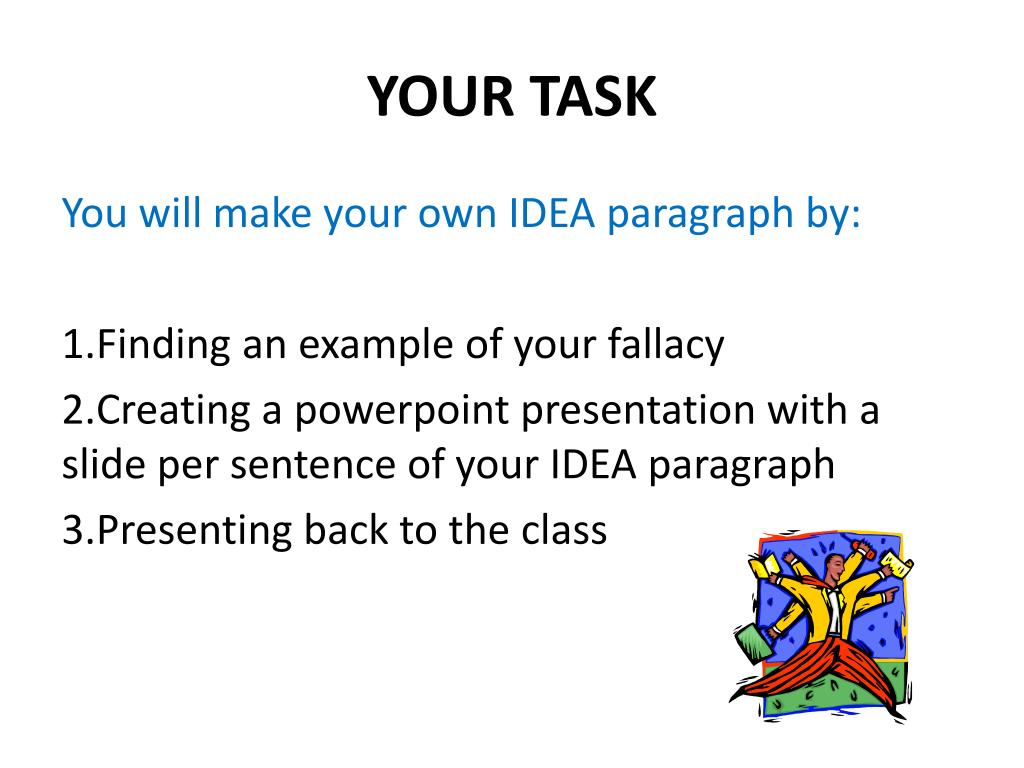 YOUR TASK

You will make your own IDEA paragraph by:

1.Finding an example of your fallacy
2.Creating a powerpoint presentation with a slide per sentence of your IDEA paragraph
3.Presenting back to the class